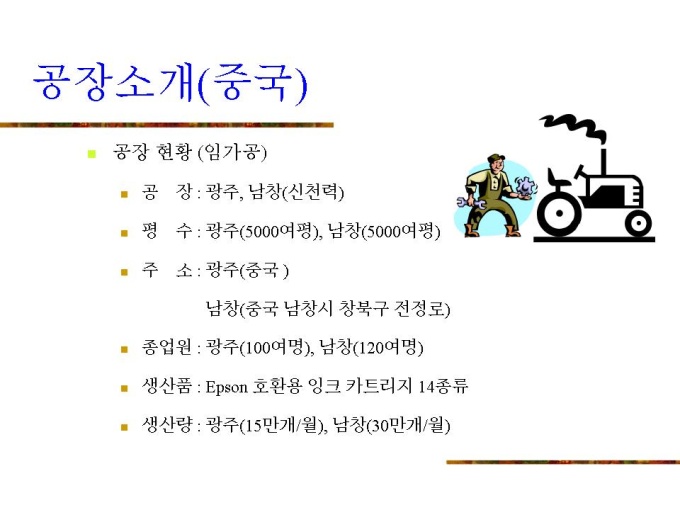 공장소개(중국)

공장 현황 (임가공)

공　장 : 광주, 남창(신천력)

평　수 : 광주(5000여평), 남창(5000여평)

주　소 : 광주(중국 )

남창(중국 남창시 창북구 전정로)

종업원 : 광주(100여명), 남창(120여명)

생산품 : Epson 호환용 잉크 카트리지 14종류

생산량 : 광주(15만개/월), 남창(30만개/월)